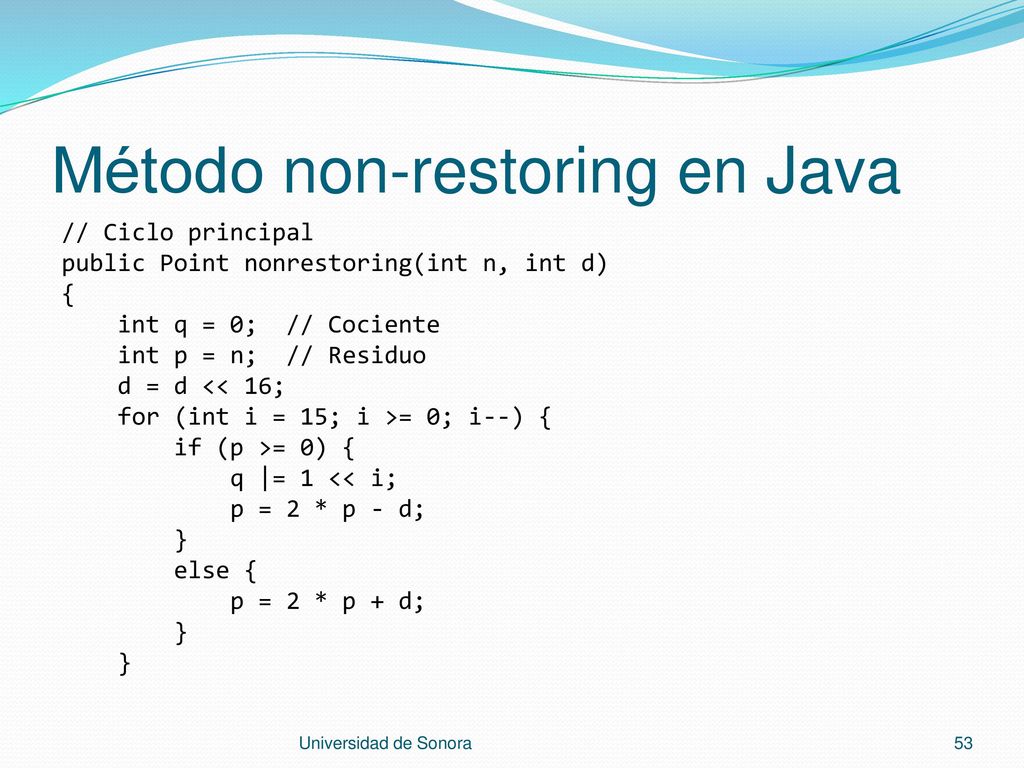 Método non-restoring en Java

// Ciclo principal
public Point nonrestoring(int n, int d)
{
    int q = 0;  // Cociente
    int p = n;  // Residuo
    d = d << 16;
    for (int i = 15; i >= 0; i--) {
        if (p >= 0) {
            q |= 1 << i;
            p = 2 * p - d;
        }
        else {
            p = 2 * p + d;
        }
    }

Universidad de Sonora

53